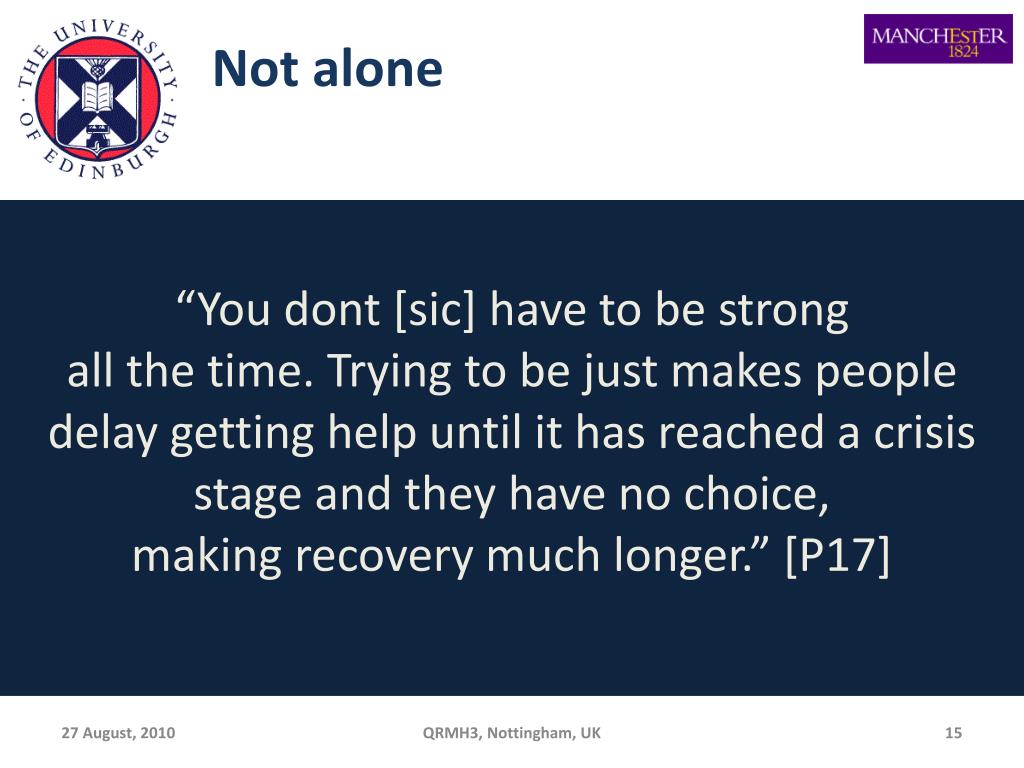 THE UNIVERSITY OF EDINBURGH

Not alone

MANCHESTER 1824

“You dont [sic] have to be strong all the time. Trying to be just makes people delay getting help until it has reached a crisis stage and they have no choice, making recovery much longer.” [P17]

27 August, 2010

QRMH3, Nottingham, UK

15